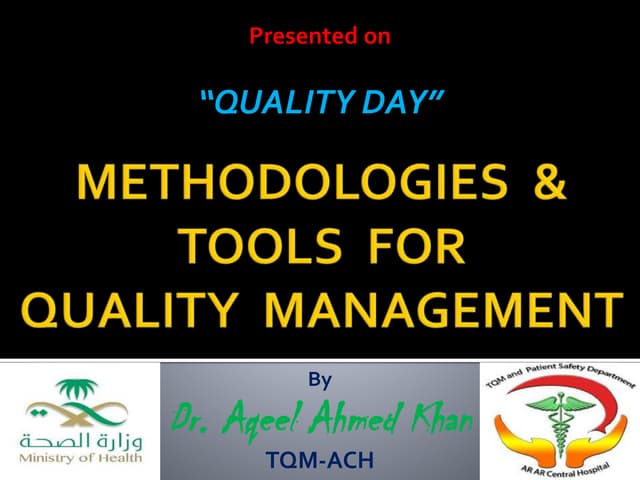 Presented on

"QUALITY DAY"

METHODOLOGIES & TOOLS FOR QUALITY MANAGEMENT

وزارة الصحة
Ministry of Health

By
Dr. Aqeel Ahmed Khan
TQM-ACH

TQM and Patient Safety Department
AR AR Central Hospital